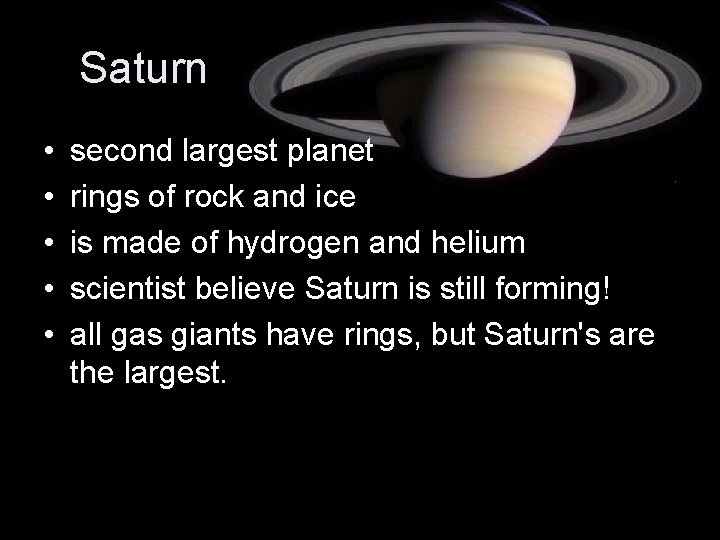 Saturn

• second largest planet
• rings of rock and ice
• is made of hydrogen and helium
• scientist believe Saturn is still forming!
• all gas giants have rings, but Saturn's are the largest.